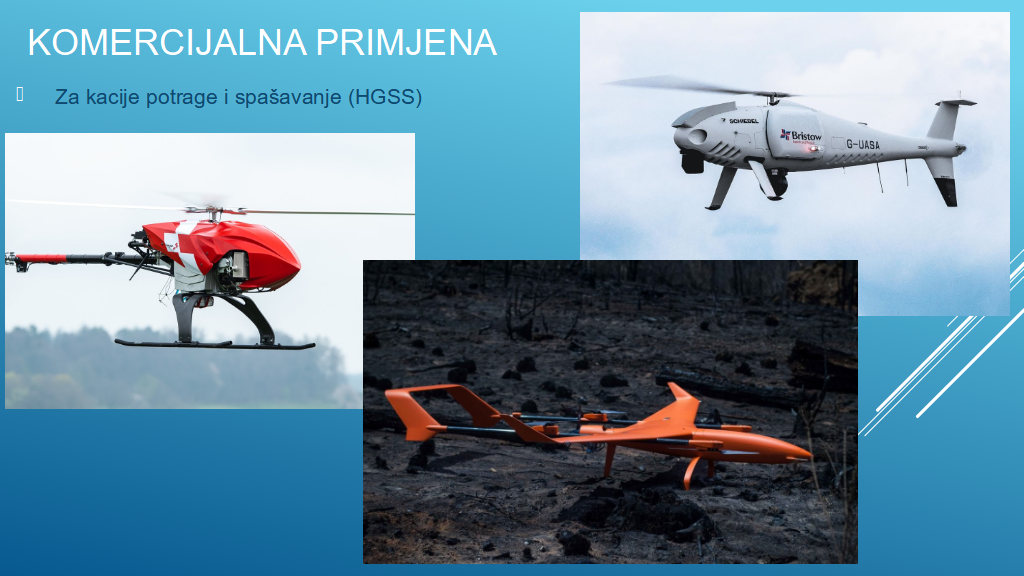 KOMERCIJALNA PRIMJENA

Za kacije potrage i spašavanje (HGSS)

SCHIEBEL
Bristow
G-UASA